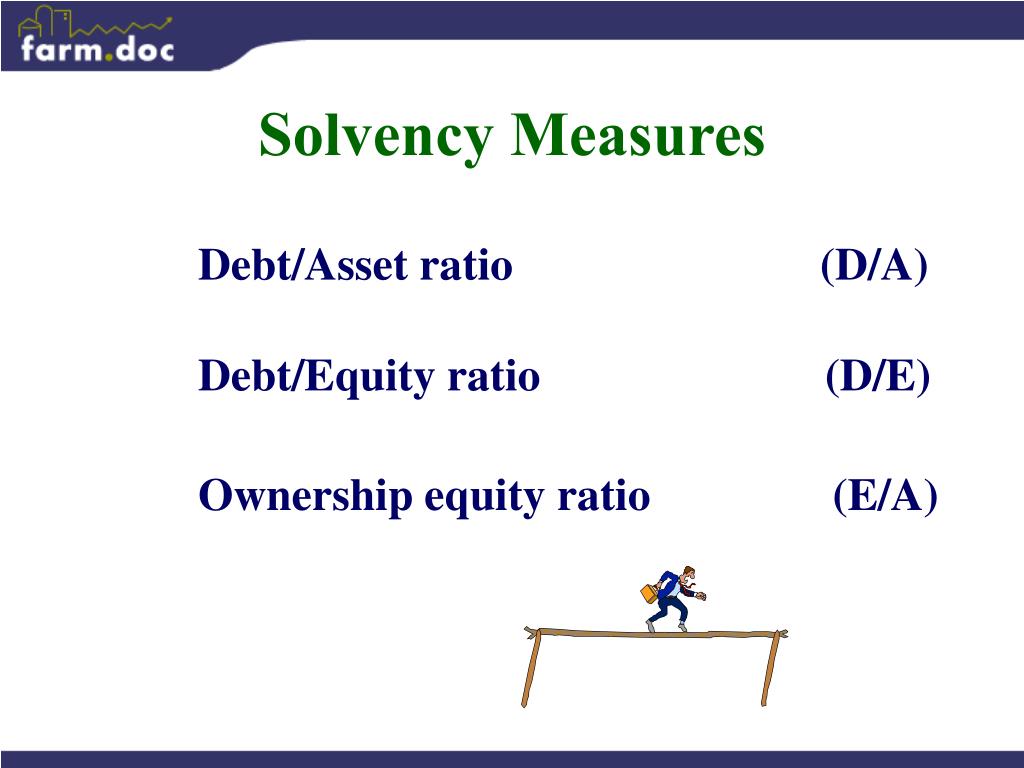 farm.doc

Solvency Measures

Debt/Asset ratio (D/A)

Debt/Equity ratio (D/E)

Ownership equity ratio (E/A)